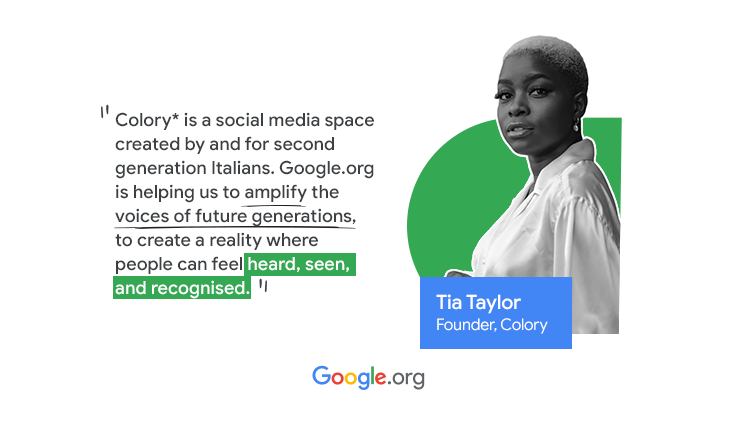 " Colory* is a social media space created by and for second generation Italians. Google.org is helping us to amplify the voices of future generations, to create a reality where people can feel heard, seen, and recognised. "

Tia Taylor
Founder, Colory

Google.org